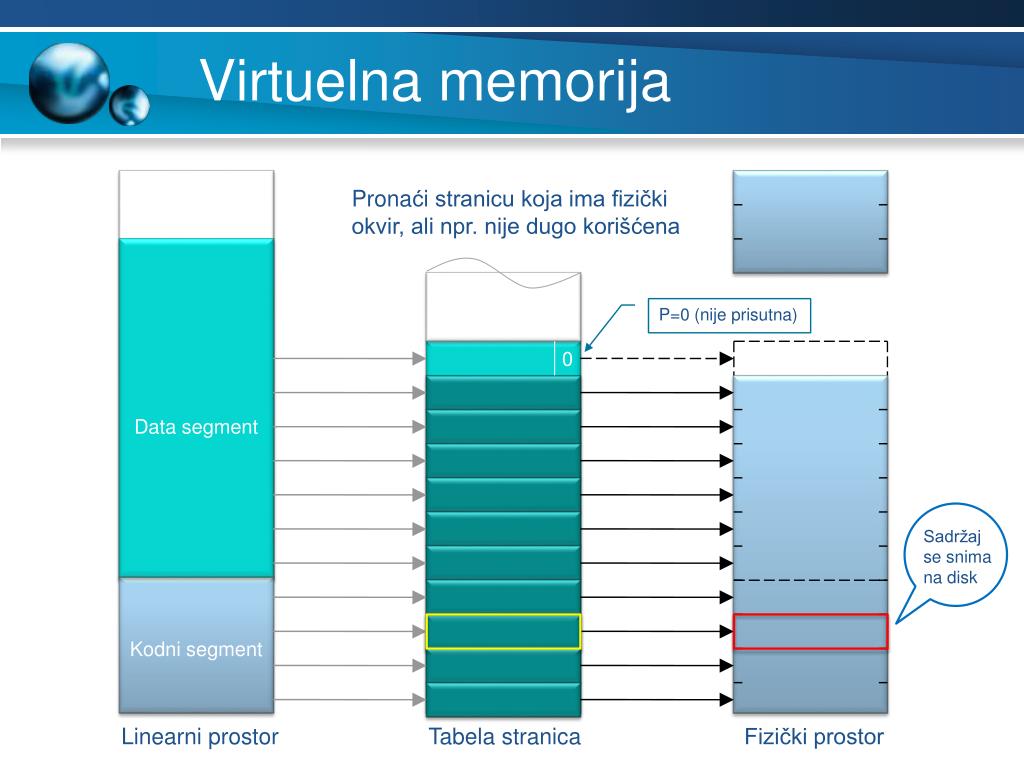 Virtuelna memorija

Pronaći stranicu koja ima fizički okvir, ali npr. nije dugo korišćena

P=0 (nije prisutna)

0

Data segment

Kodni segment

Sadržaj se snima na disk

Linearni prostor

Tabela stranica

Fizički prostor